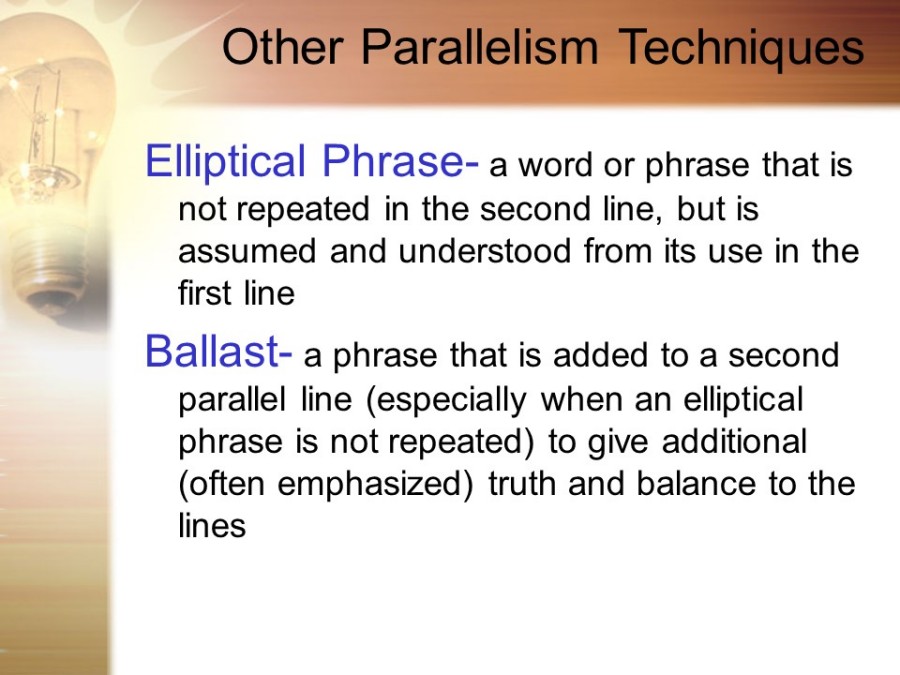 Other Parallelism Techniques

Elliptical Phrase- a word or phrase that is not repeated in the second line, but is assumed and understood from its use in the first line

Ballast- a phrase that is added to a second parallel line (especially when an elliptical phrase is not repeated) to give additional (often emphasized) truth and balance to the lines